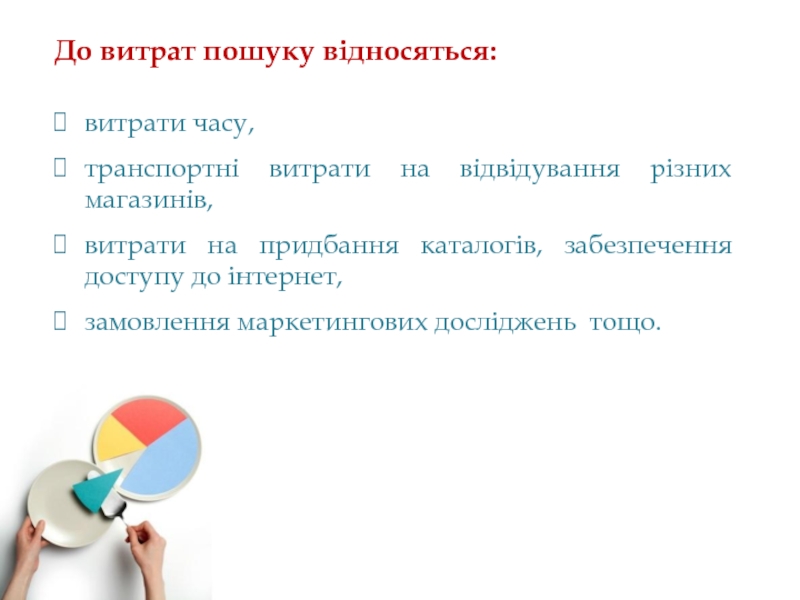 До витрат пошуку відносяться:

 витрати часу,

 транспортні витрати на відвідування різних магазинів,

 витрати на придбання каталогів, забезпечення доступу до інтернет,

 замовлення маркетингових досліджень тощо.